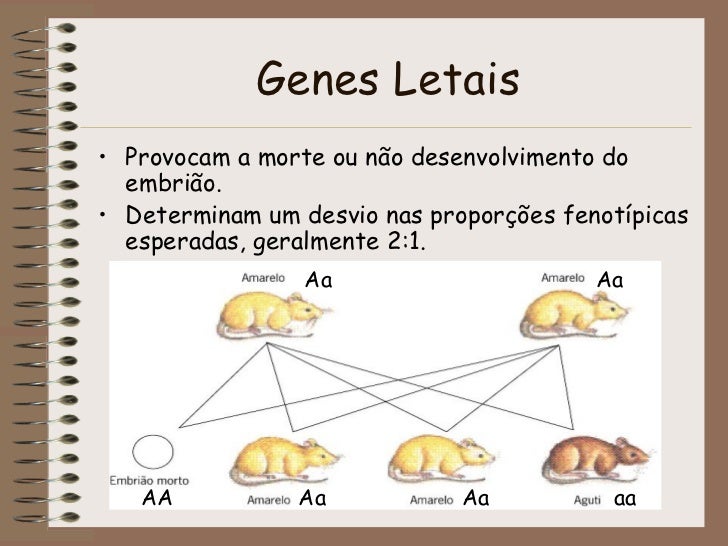 Genes Letais

• Provocam a morte ou não desenvolvimento do embrião.
• Determinam um desvio nas proporções fenotípicas esperadas, geralmente 2:1.

Amarelo Aa

Amarelo Aa

Embrião morto
AA

Amarelo Aa

Amarelo Aa

Aguti aa